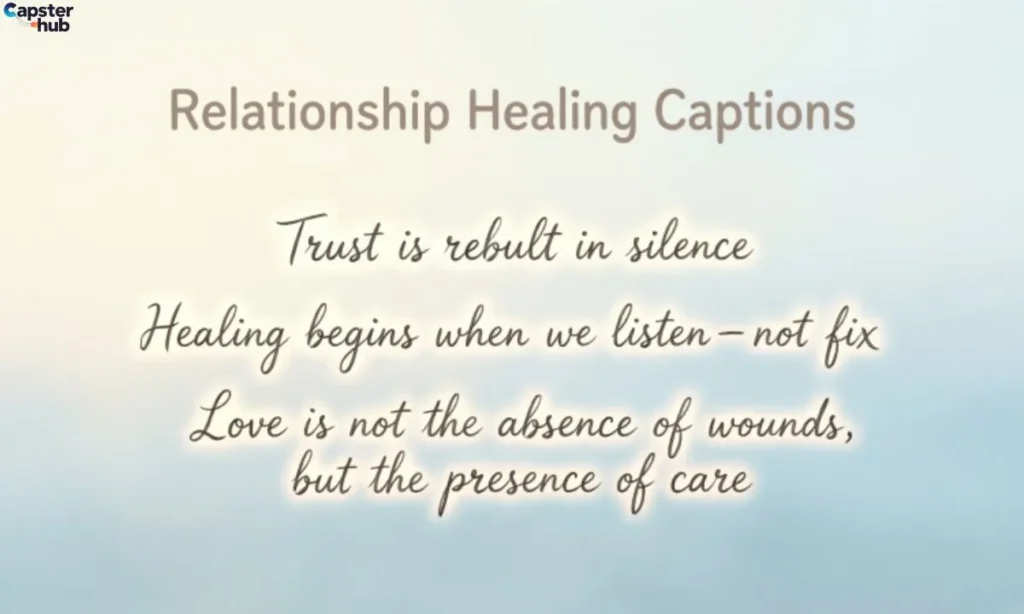 Capster hub

Relationship Healing Captions

Trust is rebult in silence

Healing begins when we listen—not fix

Love is not the absence of wounds, but the presence of care